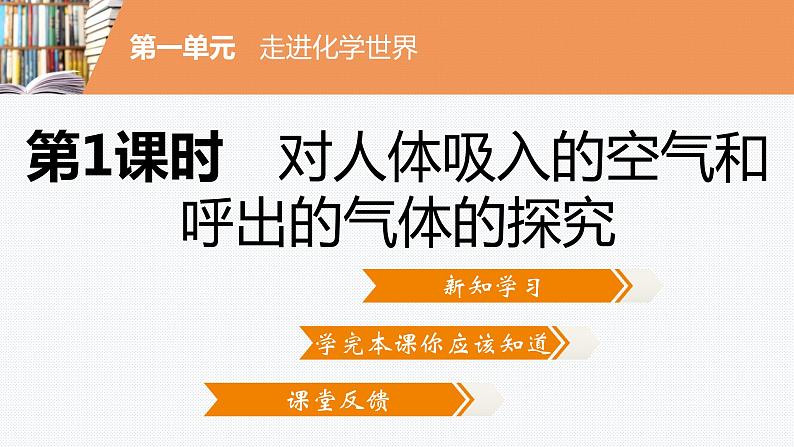 第一单元　走进化学世界

第1课时　对人体吸入的空气和呼出的气体的探究

新知学习

学完本课你应该知道

课堂反馈